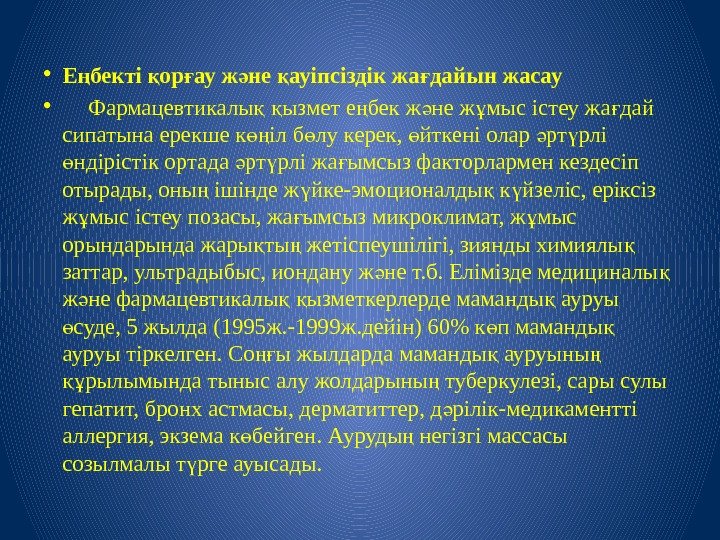 • Еңбекті қорғау және қауіпсіздік жағдайын жасау

• Фармацевтикалық қызмет еңбек және жұмыс істеу жағдай сипатына ерекше көңіл бөлу керек, өйткені олар әртүрлі өндірістік ортада әртүрлі жағымсыз факторлармен кездесіп отырады, оның ішінде жүйке-эмоционалдық күйзеліс, еріксіз жұмыс істеу позасы, жағымсыз микроклимат, жұмыс орындарында жарықтың жетіспеушілігі, зиянды химиялық заттар, ультрадыбыс, иондану және т.б. Елімізде медициналық және фармацевтикалық қызметкерлерде мамандық ауруы өсуде, 5 жылда (1995ж.-1999ж.дейін) 60% көп мамандық ауруы тіркелген. Соңғы жылдарда мамандық ауруының құрылымында тыныс алу жолдарының туберкулезі, сары сулы гепатит, бронх астмасы, дерматиттер, дәрілік-медикаментті аллергия, экзема көбейген. Аурудың негізгі массасы созылмалы түрге ауысады.